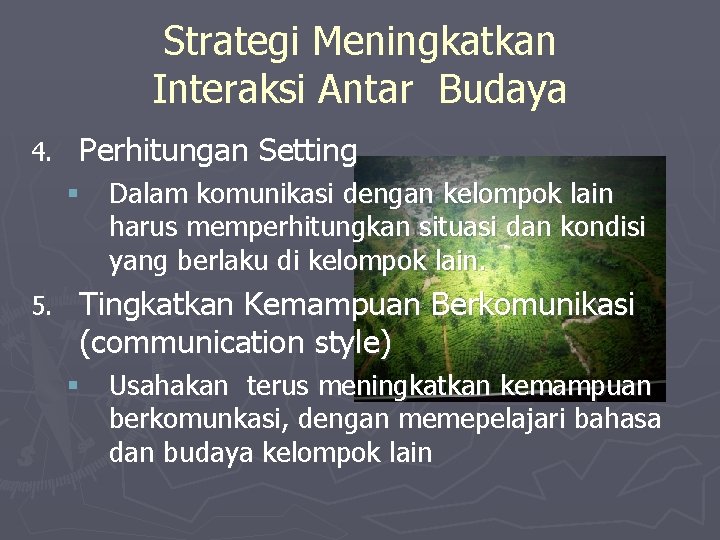 Strategi Meningkatkan Interaksi Antar Budaya

4. Perhitungan Setting

▪ Dalam komunikasi dengan kelompok lain harus memperhitungkan situasi dan kondisi yang berlaku di kelompok lain.

5. Tingkatkan Kemampuan Berkomunikasi (communication style)

▪ Usahakan terus meningkatkan kemampuan berkomunkasi, dengan memepelajari bahasa dan budaya kelompok lain